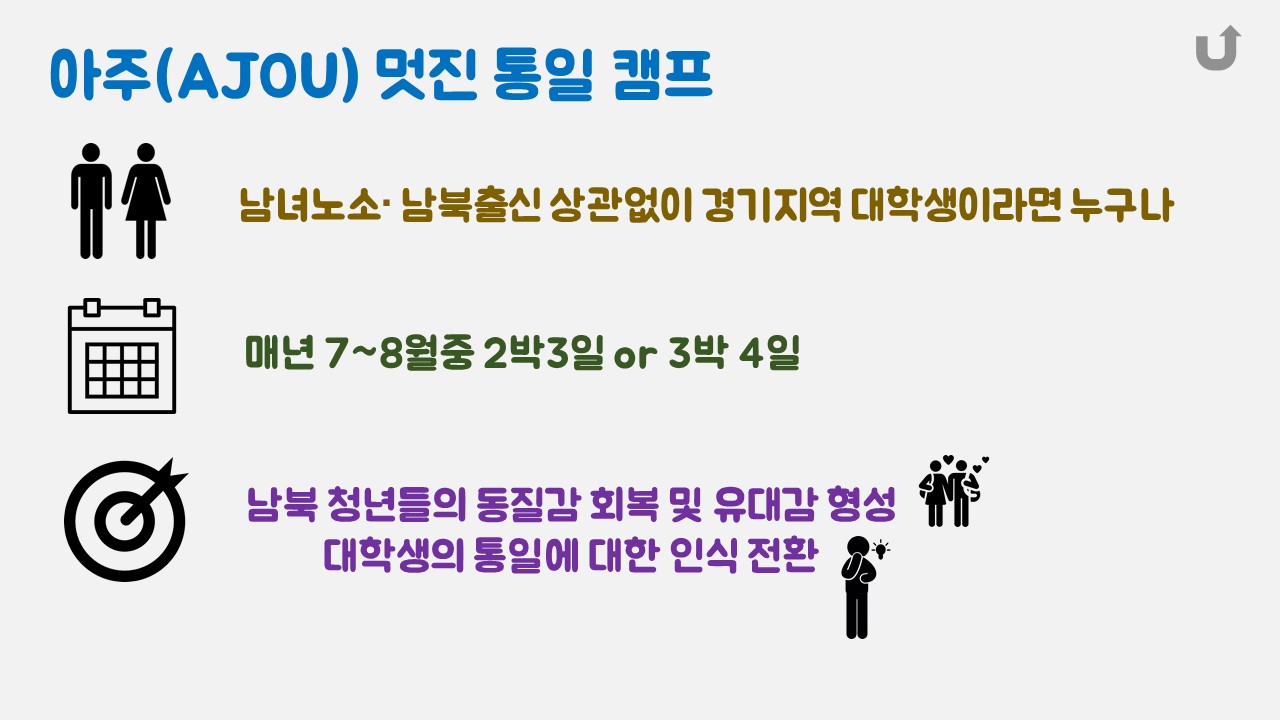 아주(AJOU) 멋진 통일 캠프

남녀노소· 남북출신 상관없이 경기지역 대학생이라면 누구나

매년 7~8월중 2박3일 or 3박 4일

남북 청년들의 동질감 회복 및 유대감 형성
대학생의 통일에 대한 인식 전환